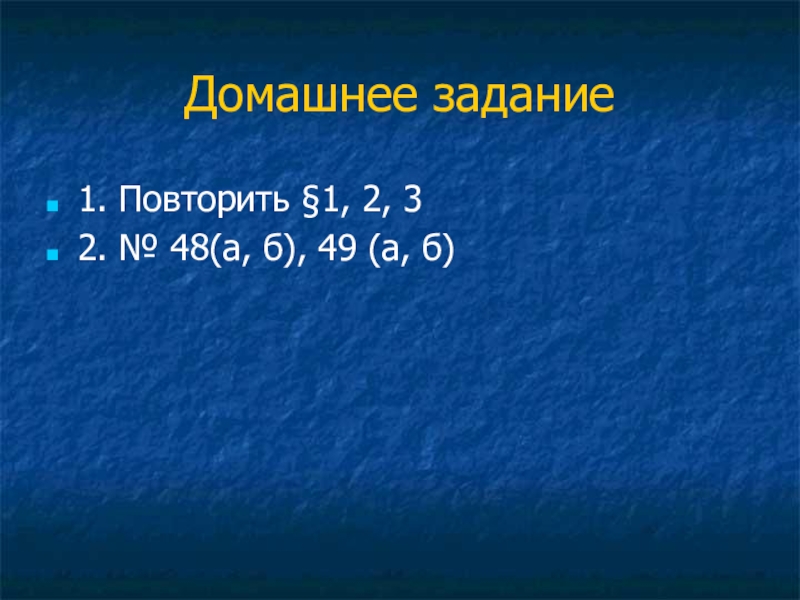 Домашнее задание

1. Повторить §1, 2, 3
2. № 48(а, б), 49 (а, б)